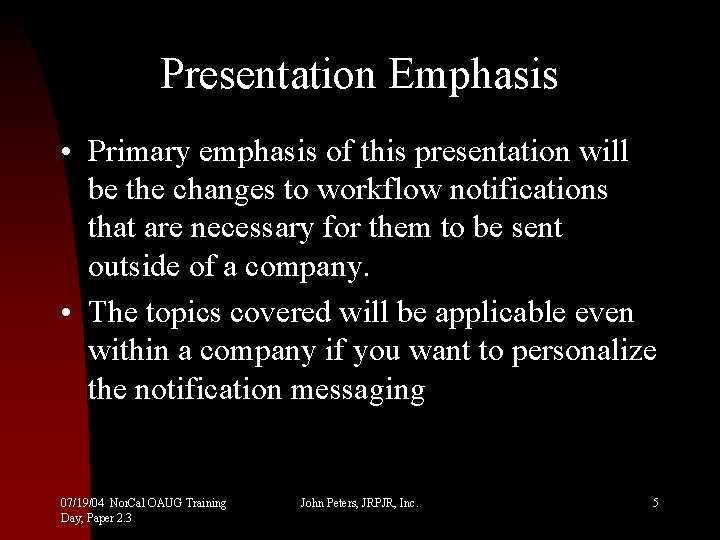 Presentation Emphasis

• Primary emphasis of this presentation will be the changes to workflow notifications that are necessary for them to be sent outside of a company.

• The topics covered will be applicable even within a company if you want to personalize the notification messaging

07/19/04 NorCal OAUG Training Day, Paper 2.3

John Peters, JRPJR, Inc.

5